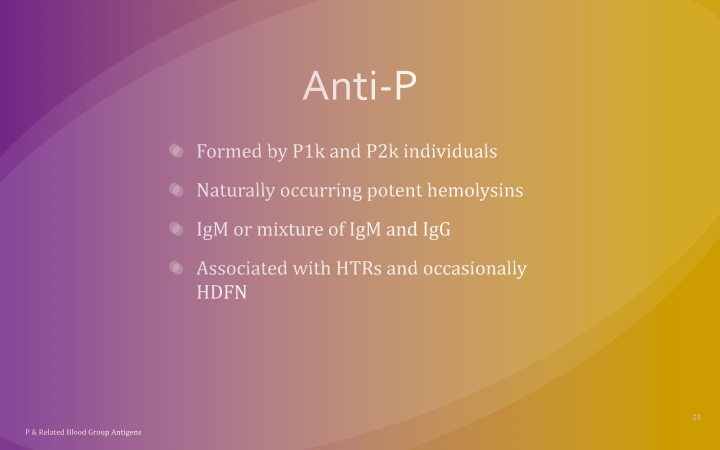 Anti-P

Formed by P1k and P2k individuals

Naturally occurring potent hemolysins

IgM or mixture of IgM and IgG

Associated with HTRs and occasionally HDFN

23

P & Related Blood Group Antigens